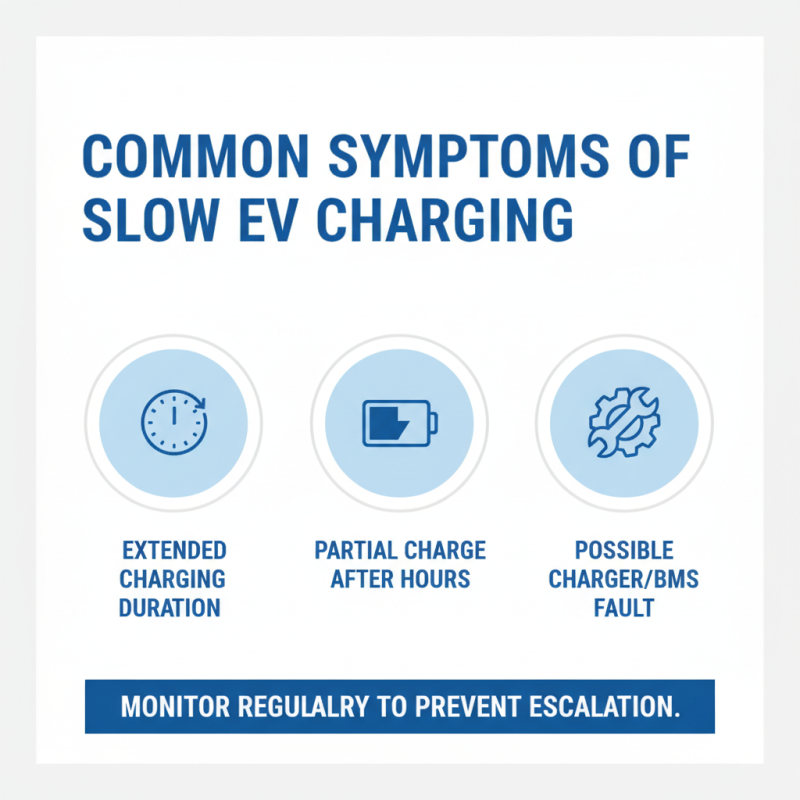 COMMON SYMPTOMS OF SLOW EV CHARGING

EXTENDED CHARGING DURATION

PARTIAL CHARGE AFTER HOURS

POSSIBLE CHARGER/BMS FAULT

MONITOR REGULALRY TO PREVENT ESCALATION.